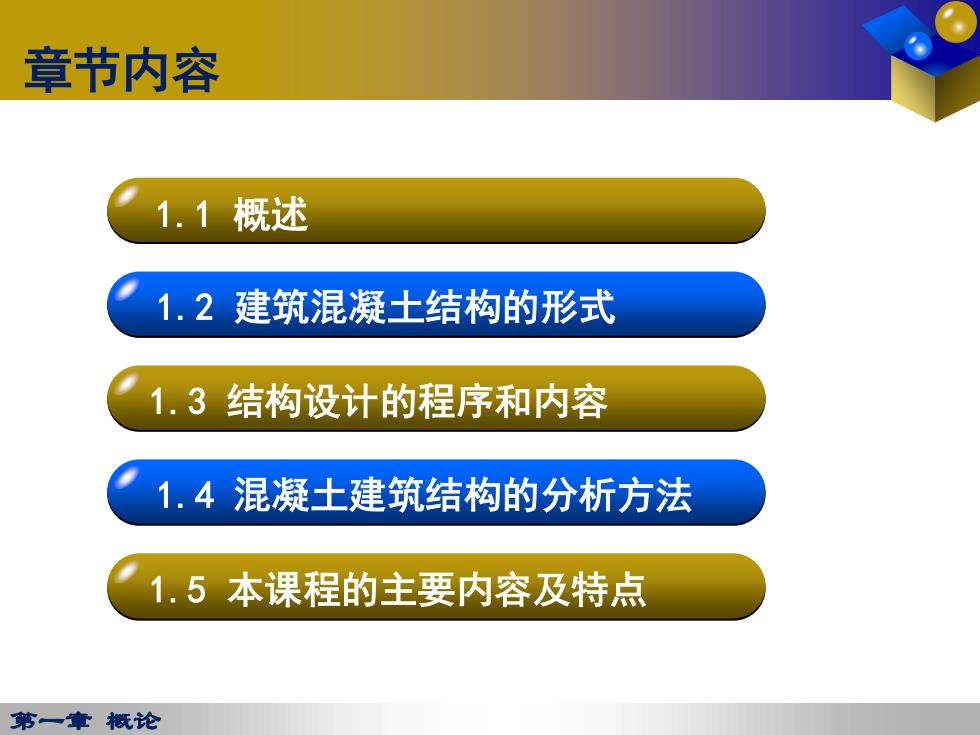 章节内容

1.1 概述

1.2 建筑混凝土结构的形式

1.3 结构设计的程序和内容

1.4 混凝土建筑结构的分析方法

1.5 本课程的主要内容及特点

第一章 概论